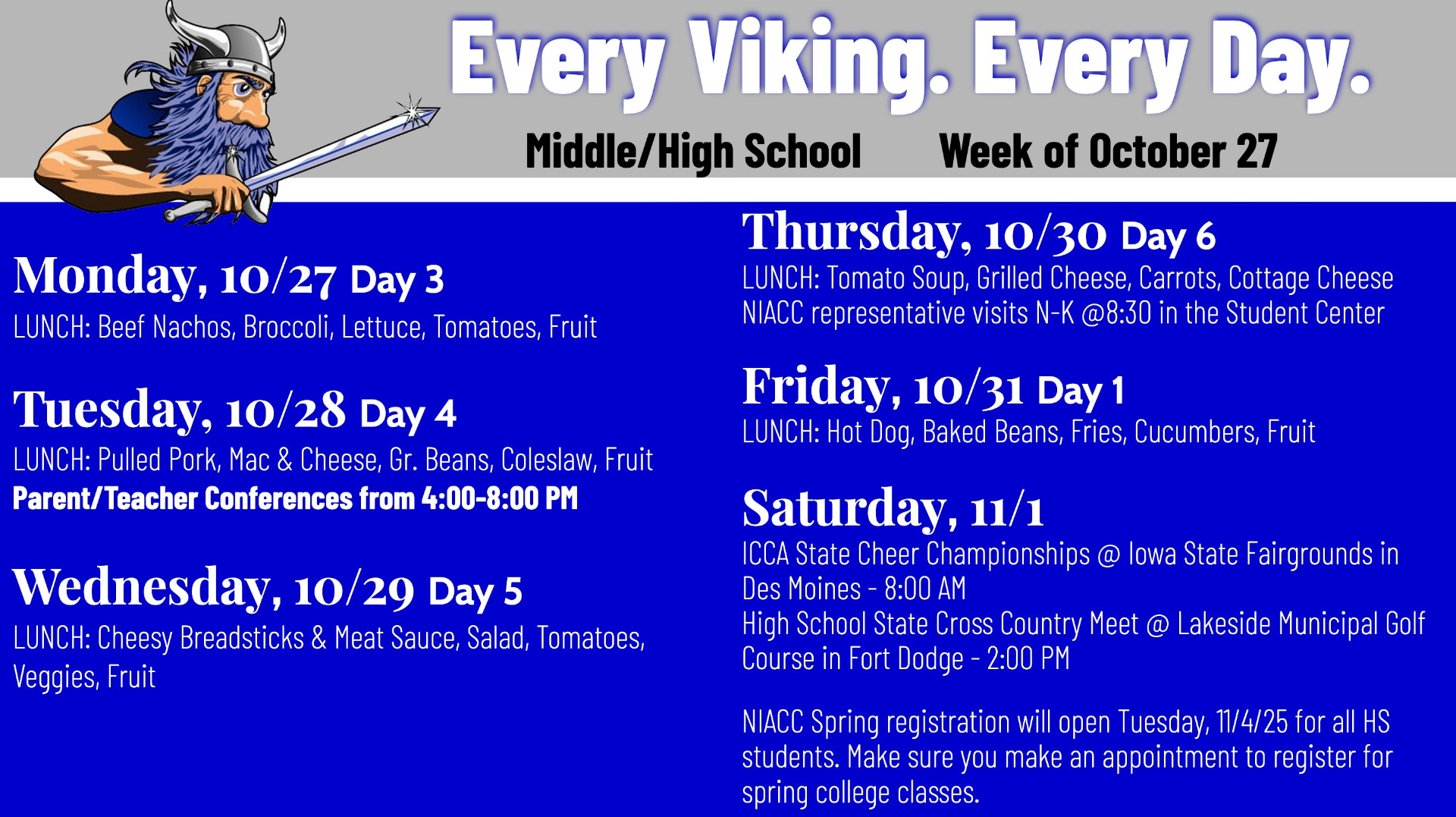 Every Viking. Every Day.

Middle/High School Week of October 27

Monday, 10/27 Day 3
LUNCH: Beef Nachos, Broccoli, Lettuce, Tomatoes, Fruit

Tuesday, 10/28 Day 4
LUNCH: Pulled Pork, Mac & Cheese, Gr. Beans, Coleslaw, Fruit
Parent/Teacher Conferences from 4:00-8:00 PM

Wednesday, 10/29 Day 5
LUNCH: Cheesy Breadsticks & Meat Sauce, Salad, Tomatoes, Veggies, Fruit

Thursday, 10/30 Day 6
LUNCH: Tomato Soup, Grilled Cheese, Carrots, Cottage Cheese
NIACC representative visits N-K @8:30 in the Student Center

Friday, 10/31 Day 1
LUNCH: Hot Dog, Baked Beans, Fries, Cucumbers, Fruit

Saturday, 11/1
ICCA State Cheer Championships @ Iowa State Fairgrounds in Des Moines - 8:00 AM
High School State Cross Country Meet @ Lakeside Municipal Golf Course in Fort Dodge - 2:00 PM

NIACC Spring registration will open Tuesday, 11/4/25 for all HS students. Make sure you make an appointment to register for spring college classes.